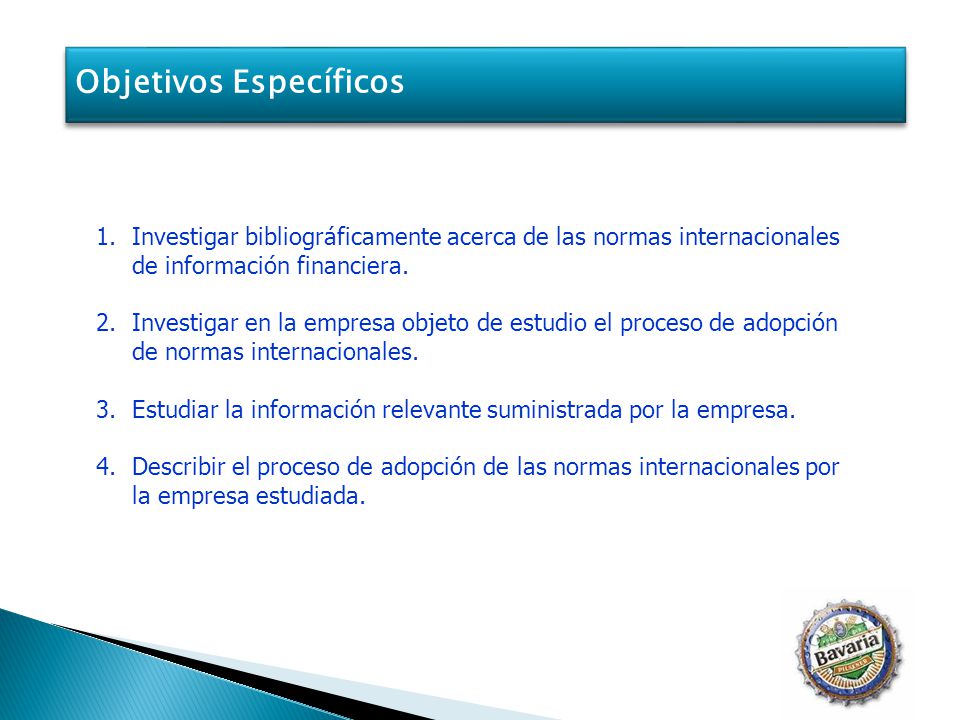 Objetivos Específicos

1. Investigar bibliográficamente acerca de las normas internacionales de información financiera.

2. Investigar en la empresa objeto de estudio el proceso de adopción de normas internacionales.

3. Estudiar la información relevante suministrada por la empresa.

4. Describir el proceso de adopción de las normas internacionales por la empresa estudiada.

Bavaria
PILSENER